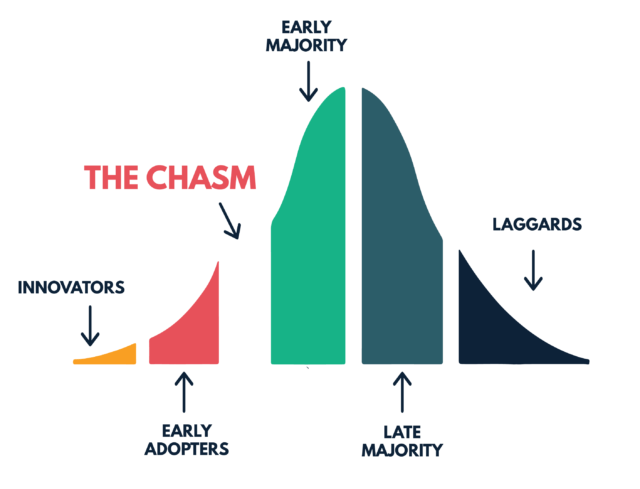 EARLY MAJORITY

THE CHASM

LAGGARDS

INNOVATORS

EARLY ADOPTERS

LATE MAJORITY